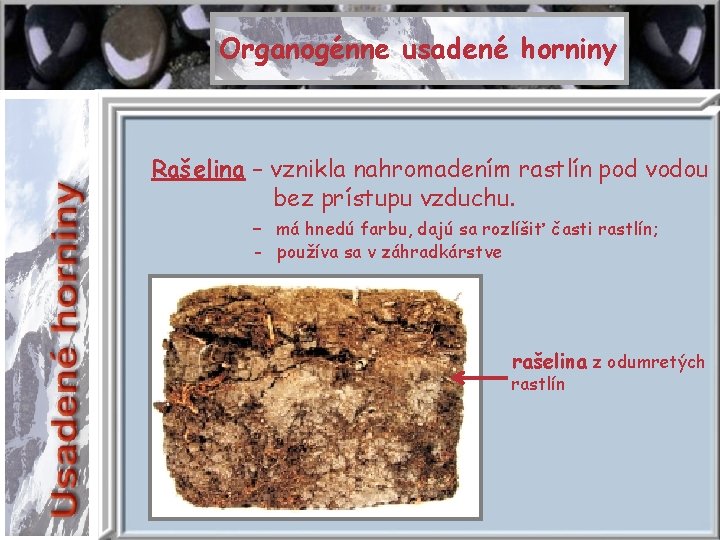 Organogénne usadené horniny

Usadené horniny

Rašelina – vznikla nahromadením rastlín pod vodou bez prístupu vzduchu.

– má hnedú farbu, dajú sa rozlíšiť časti rastlín;
– používa sa v záhradkárstve

rašelina z odumretých rastlín